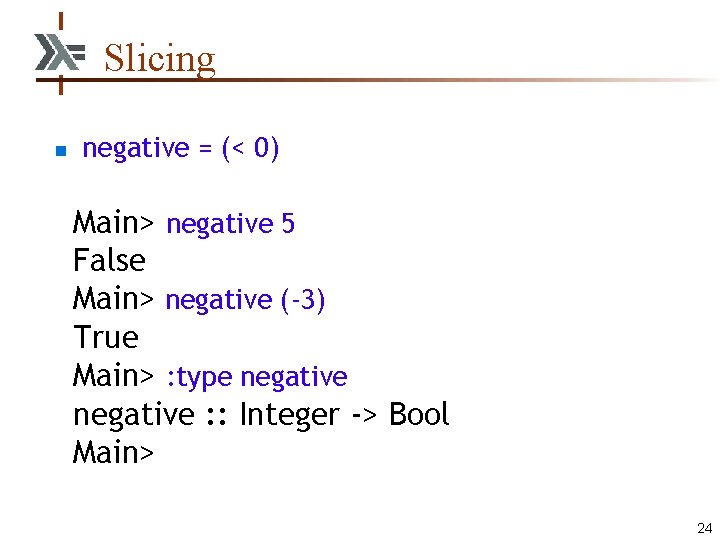 Slicing

negative = (< 0)

Main> negative 5
False
Main> negative (-3)
True
Main> :type negative
negative :: Integer -> Bool
Main>

24